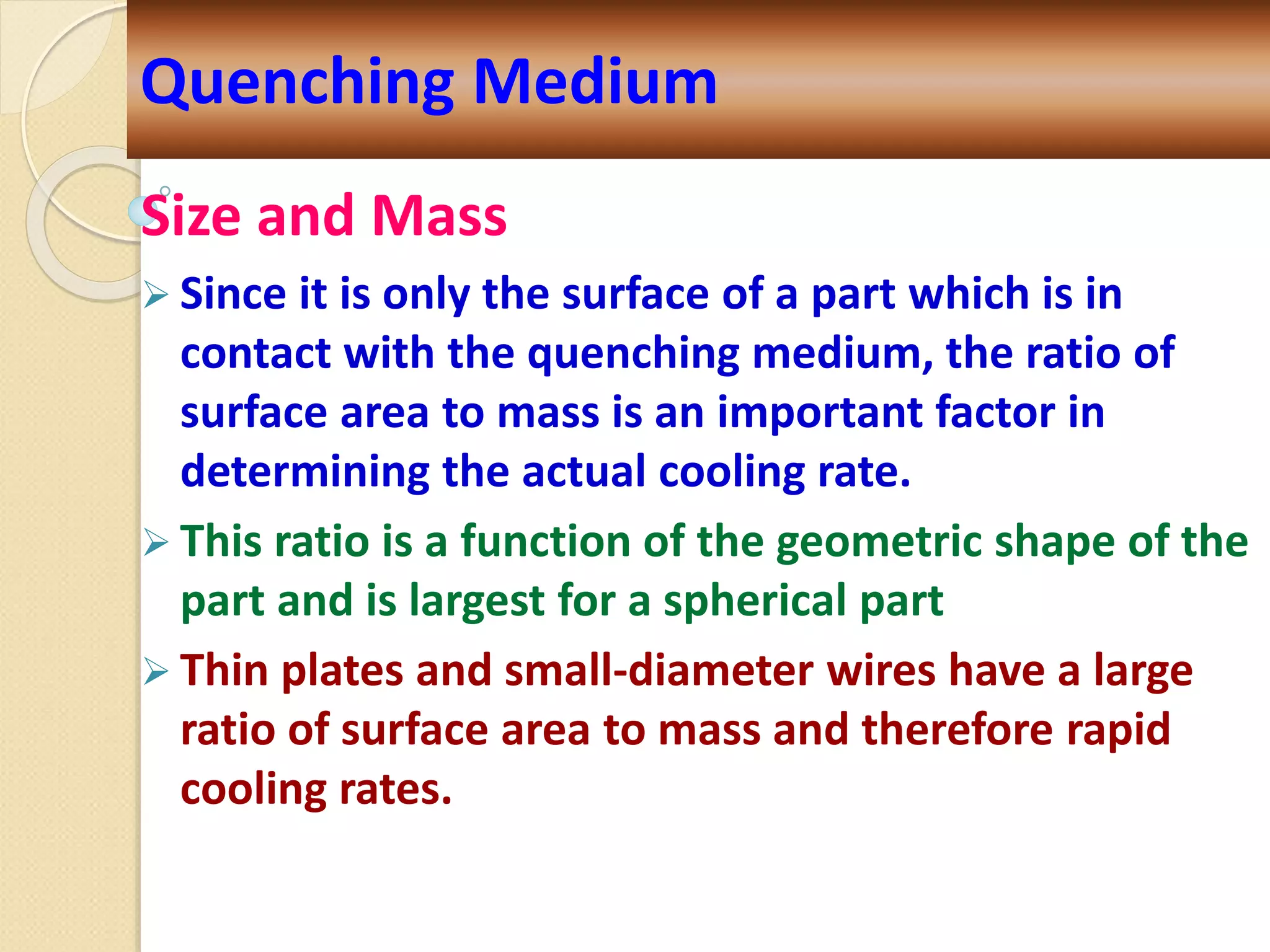 Quenching Medium

Size and Mass

➢ Since it is only the surface of a part which is in contact with the quenching medium, the ratio of surface area to mass is an important factor in determining the actual cooling rate.

➢ This ratio is a function of the geometric shape of the part and is largest for a spherical part

➢ Thin plates and small-diameter wires have a large ratio of surface area to mass and therefore rapid cooling rates.